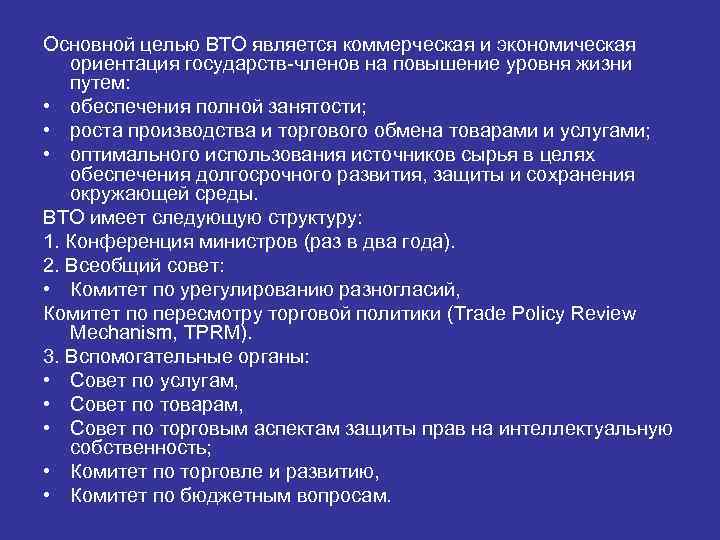 Основной целью ВТО является коммерческая и экономическая ориентация государств-членов на повышение уровня жизни путем:
• обеспечения полной занятости;
• роста производства и торгового обмена товарами и услугами;
• оптимального использования источников сырья в целях обеспечения долгосрочного развития, защиты и сохранения окружающей среды.
ВТО имеет следующую структуру:
1. Конференция министров (раз в два года).
2. Всеобщий совет:
• Комитет по урегулированию разногласий,
Комитет по пересмотру торговой политики (Trade Policy Review Mechanism, TPRM).
3. Вспомогательные органы:
• Совет по услугам,
• Совет по товарам,
• Совет по торговым аспектам защиты прав на интеллектуальную собственность;
• Комитет по торговле и развитию,
• Комитет по бюджетным вопросам.